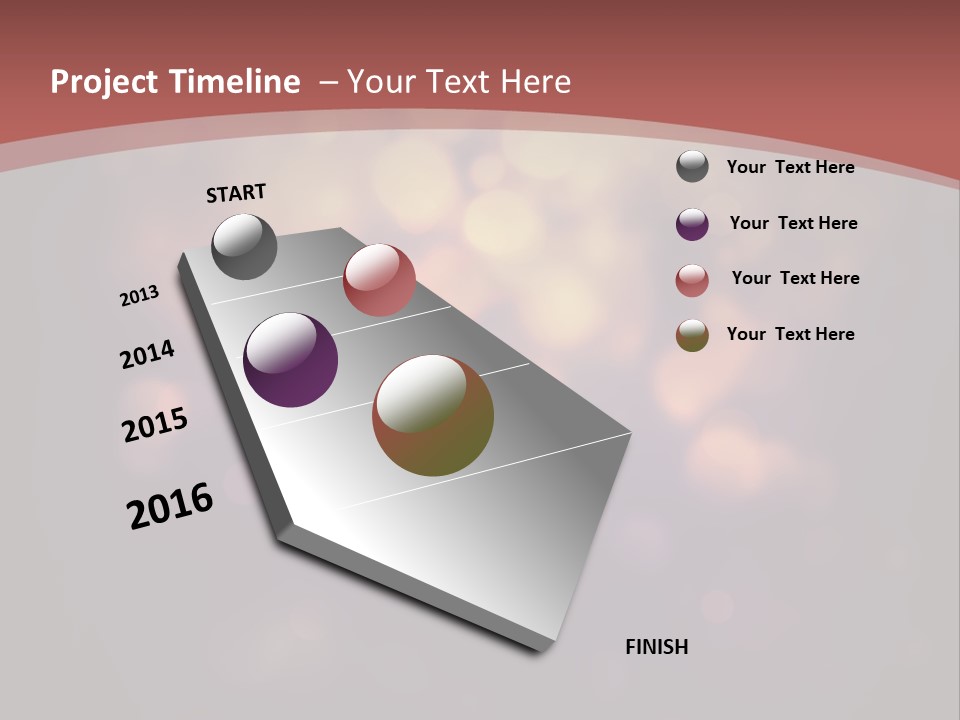 Project Timeline – Your Text Here

START

2013

2014

2015

2016

FINISH

Your Text Here

Your Text Here

Your Text Here

Your Text Here